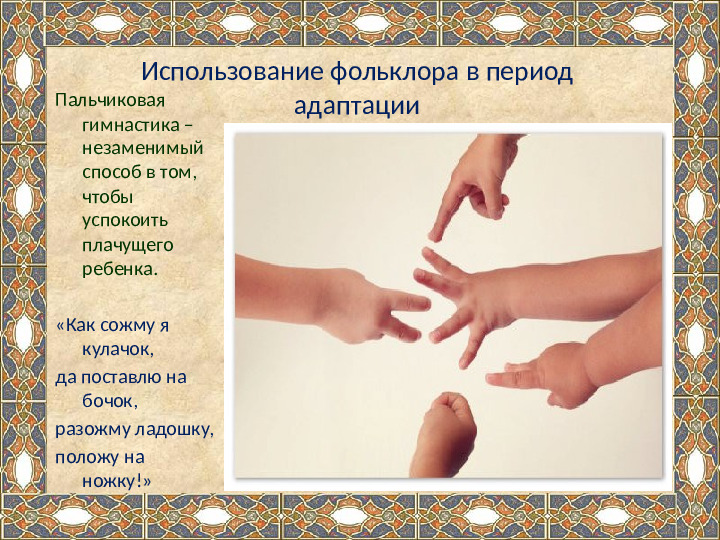 Использование фольклора в период адаптации

Пальчиковая гимнастика – незаменимый способ в том, чтобы успокоить плачущего ребенка.

«Как сожму я кулачок,
да поставлю на бочок,
разожму ладошку,
положу на ножку!»